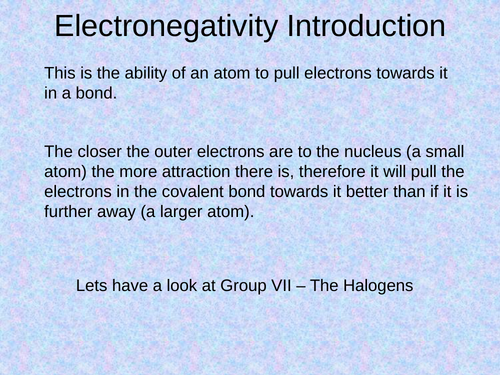 Electronegativity Introduction

This is the ability of an atom to pull electrons towards it in a bond.

The closer the outer electrons are to the nucleus (a small atom) the more attraction there is, therefore it will pull the electrons in the covalent bond towards it better than if it is further away (a larger atom).

Lets have a look at Group VII – The Halogens